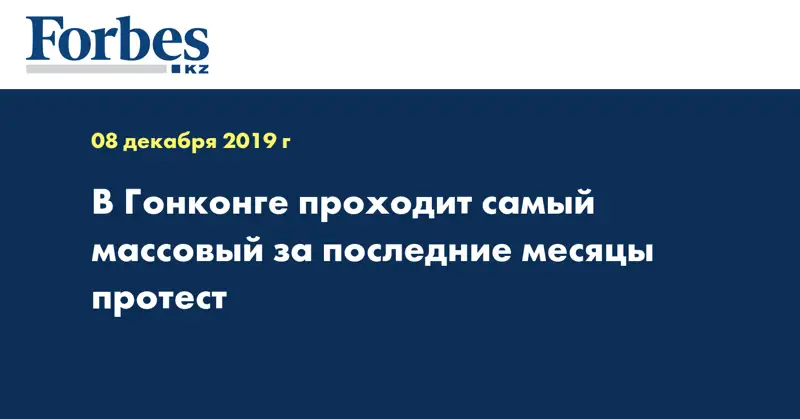 Forbes
KZ

08 декабря 2019 г

В Гонконге проходит самый массовый за последние месяцы протест